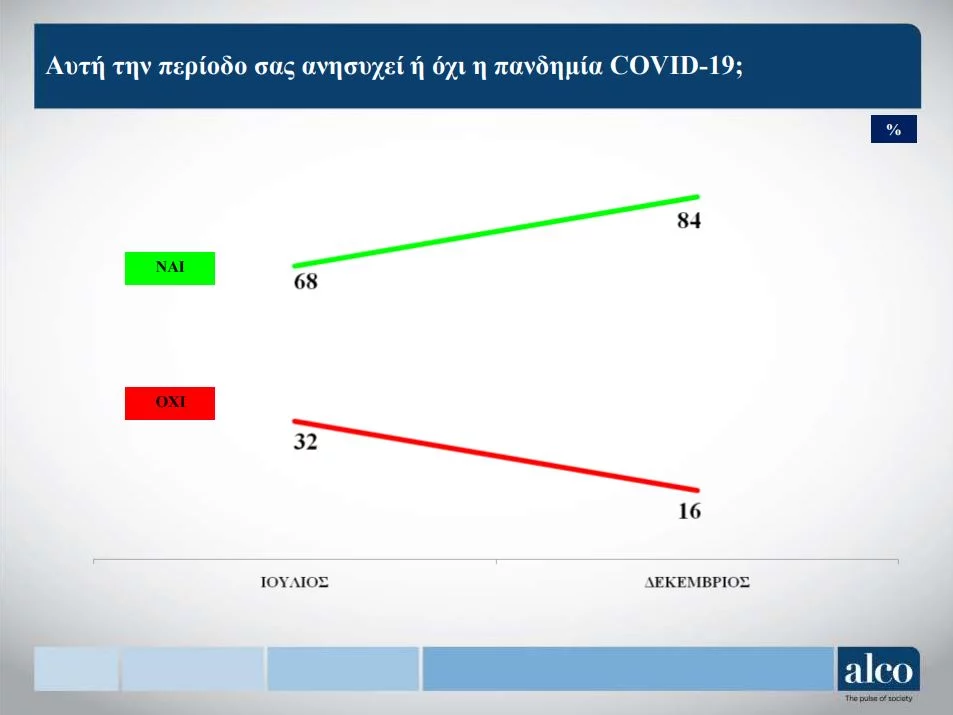 Αυτή την περίοδο σας ανησυχεί ή όχι η πανδημία COVID-19;

%

ΝΑΙ

68

84

ΟΧΙ

32

16

ΙΟΥΛΙΟΣ

ΔΕΚΕΜΒΡΙΟΣ

alco
The pulse of society